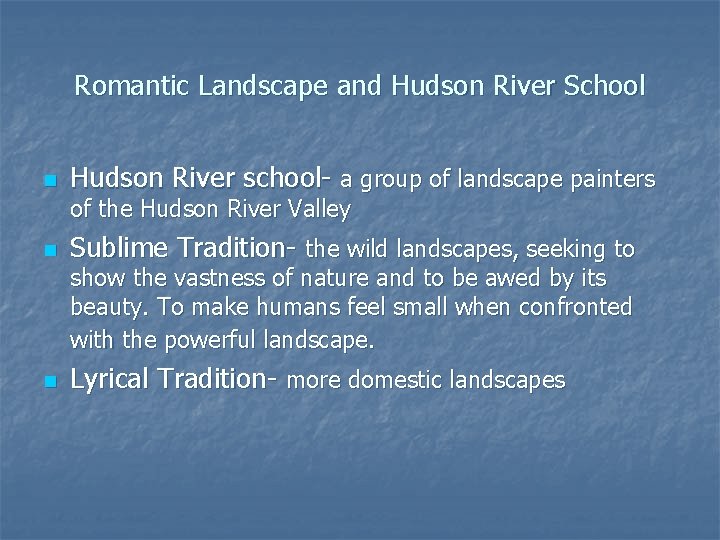 Romantic Landscape and Hudson River School

- Hudson River school- a group of landscape painters of the Hudson River Valley
- Sublime Tradition- the wild landscapes, seeking to show the vastness of nature and to be awed by its beauty. To make humans feel small when confronted with the powerful landscape.
- Lyrical Tradition- more domestic landscapes